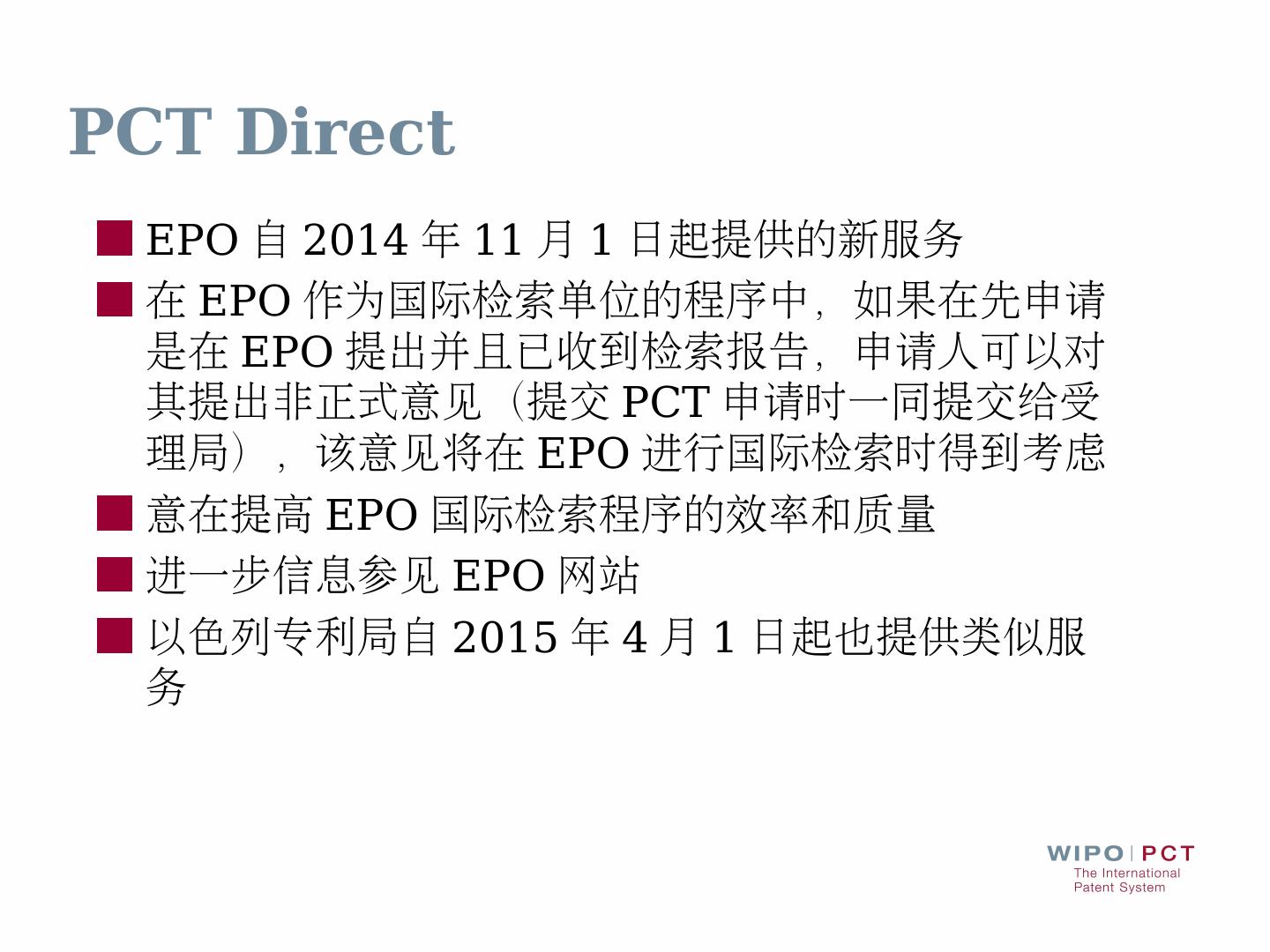 PCT Direct

EPO 自 2014 年 11 月 1 日起提供的新服务

在 EPO 作为国际检索单位的程序中，如果在先申请是在 EPO 提出并且已收到检索报告，申请人可以对其提出非正式意见（提交 PCT 申请时一同提交给受理局），该意见将在 EPO 进行国际检索时得到考虑

意在提高 EPO 国际检索程序的效率和质量

进一步信息参见 EPO 网站

以色列专利局自 2015 年 4 月 1 日起也提供类似服务

WIPO | PCT
The International Patent System